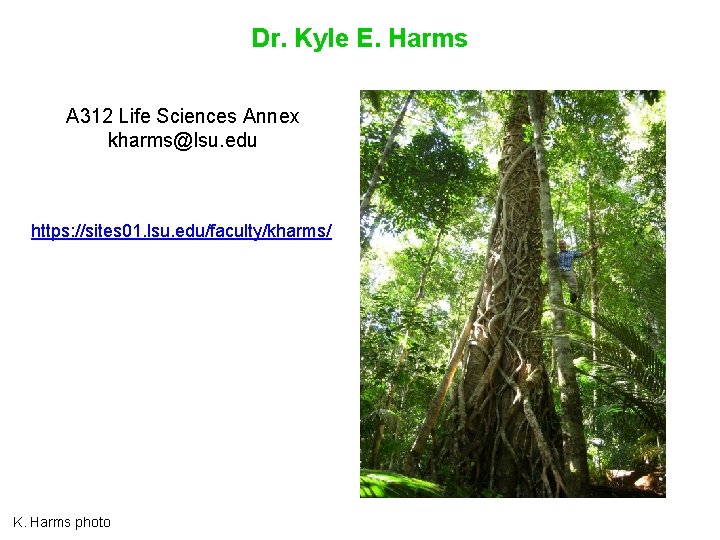 Dr. Kyle E. Harms

A312 Life Sciences Annex
kharms@lsu.edu

https://sites01.lsu.edu/faculty/kharms/

K. Harms photo